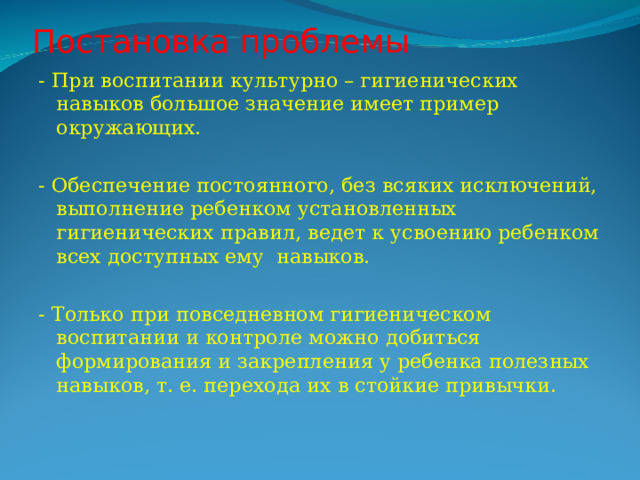 Постановка проблемы

- При воспитании культурно – гигиенических навыков большое значение имеет пример окружающих.

- Обеспечение постоянного, без всяких исключений, выполнение ребенком установленных гигиенических правил, ведет к усвоению ребенком всех доступных ему  навыков.

- Только при повседневном гигиеническом воспитании и контроле можно добиться формирования и закрепления у ребенка полезных навыков, т. е. перехода их в стойкие привычки.